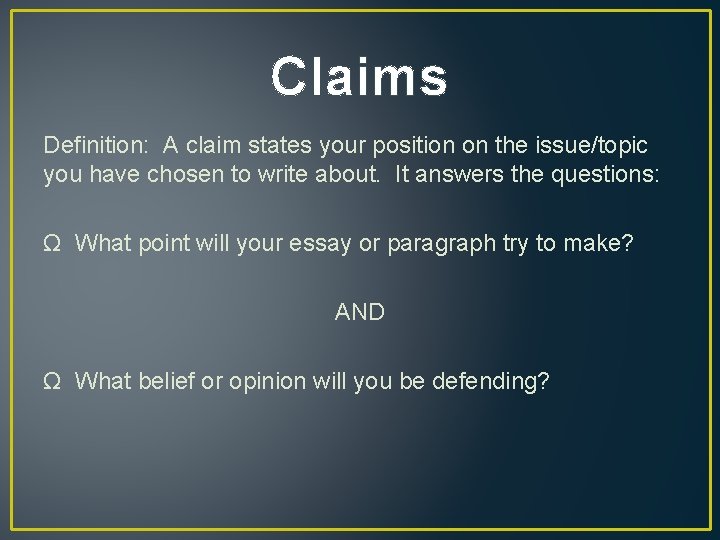 Claims

Definition: A claim states your position on the issue/topic you have chosen to write about. It answers the questions:

Ω What point will your essay or paragraph try to make?

AND

Ω What belief or opinion will you be defending?